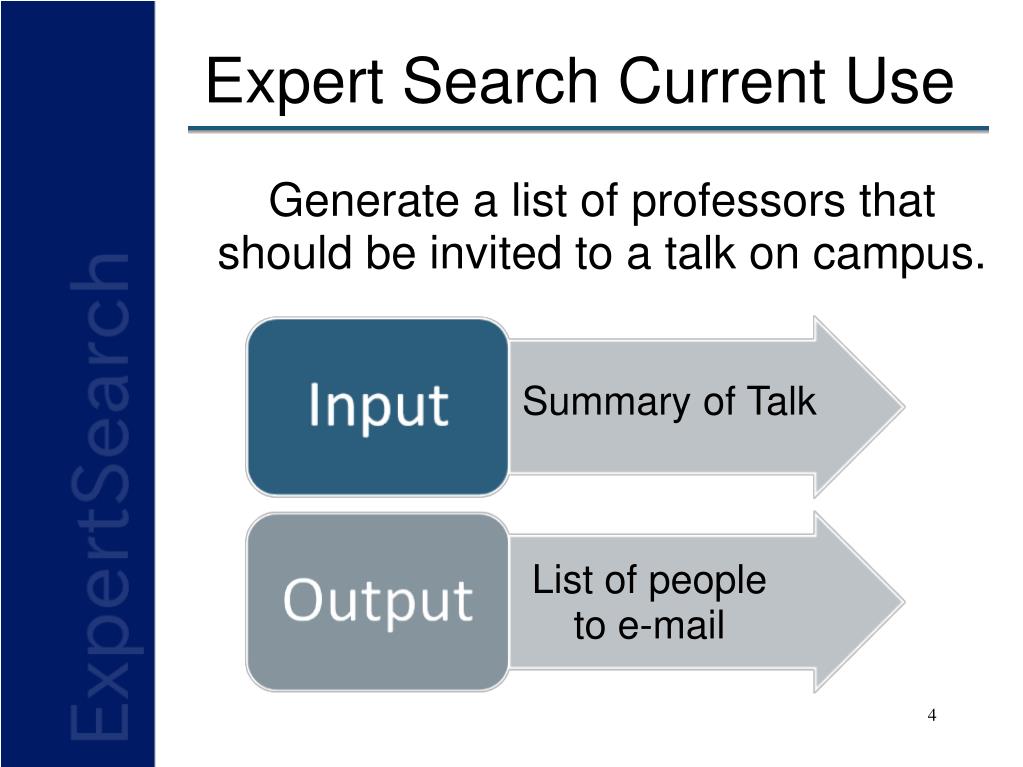 ExpertSearch

Expert Search Current Use

Generate a list of professors that should be invited to a talk on campus.

Input

Summary of Talk

Output

List of people to e-mail

4